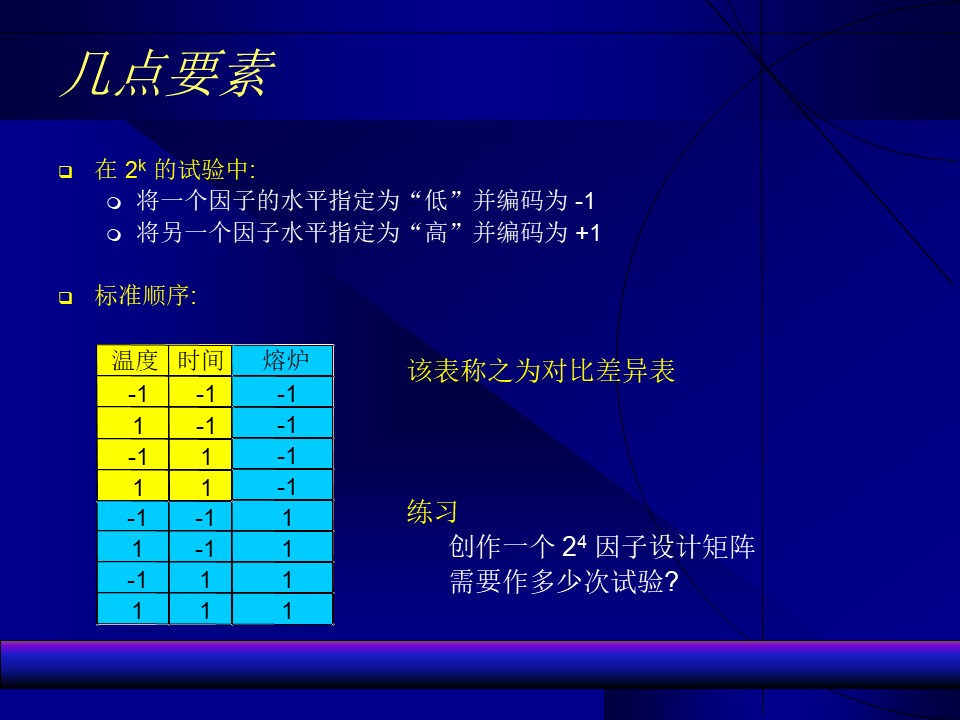 几点要素

在 $2^k$ 的试验中:
将一个因子的水平指定为“低”并编码为 -1
将另一个因子水平指定为“高”并编码为 +1

标准顺序:

| 温度 | 时间 | 熔炉 |
|---|---|---|
| -1 | -1 | -1 |
| 1 | -1 | -1 |
| -1 | 1 | -1 |
| 1 | 1 | -1 |
| -1 | -1 | 1 |
| 1 | -1 | 1 |
| -1 | 1 | 1 |
| 1 | 1 | 1 |

该表称之为对比差异表

练习
创作一个 $2^4$ 因子设计矩阵
需要作多少次试验?